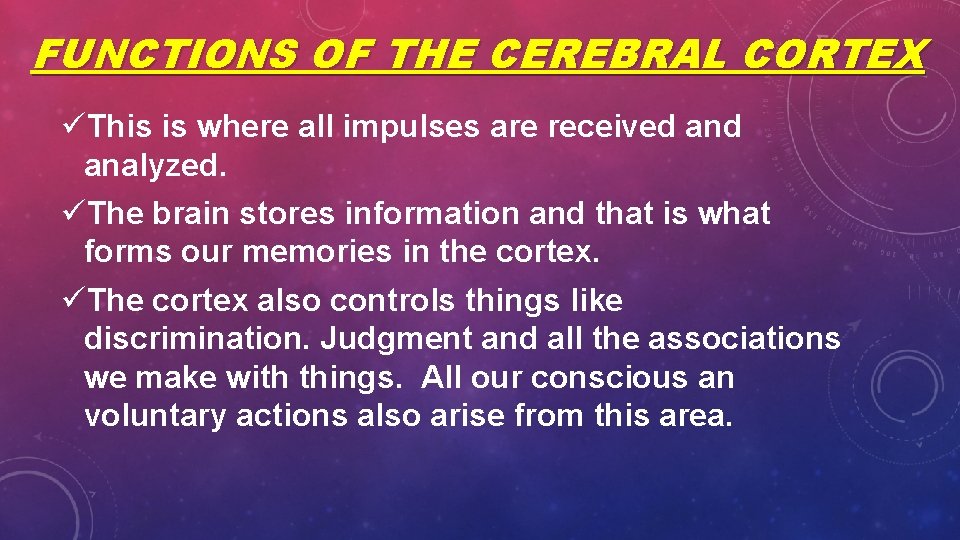 FUNCTIONS OF THE CEREBRAL CORTEX

✓This is where all impulses are received and analyzed.

✓The brain stores information and that is what forms our memories in the cortex.

✓The cortex also controls things like discrimination. Judgment and all the associations we make with things. All our conscious an voluntary actions also arise from this area.